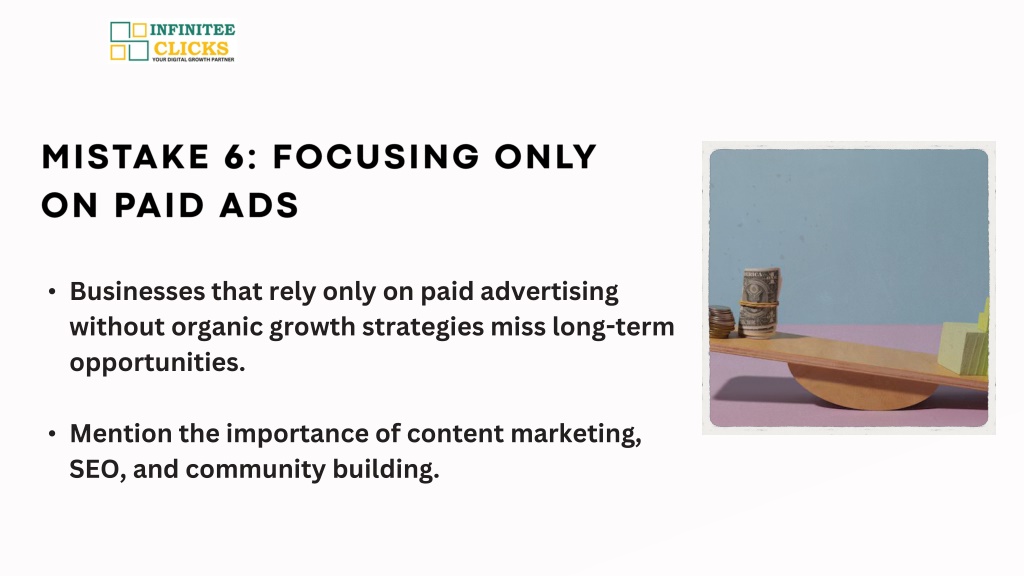 INFINITEE
CLICKS
YOUR DIGITAL GROWTH PARTNER

MISTAKE 6: FOCUSING ONLY ON PAID ADS

• Businesses that rely only on paid advertising without organic growth strategies miss long-term opportunities.

• Mention the importance of content marketing, SEO, and community building.